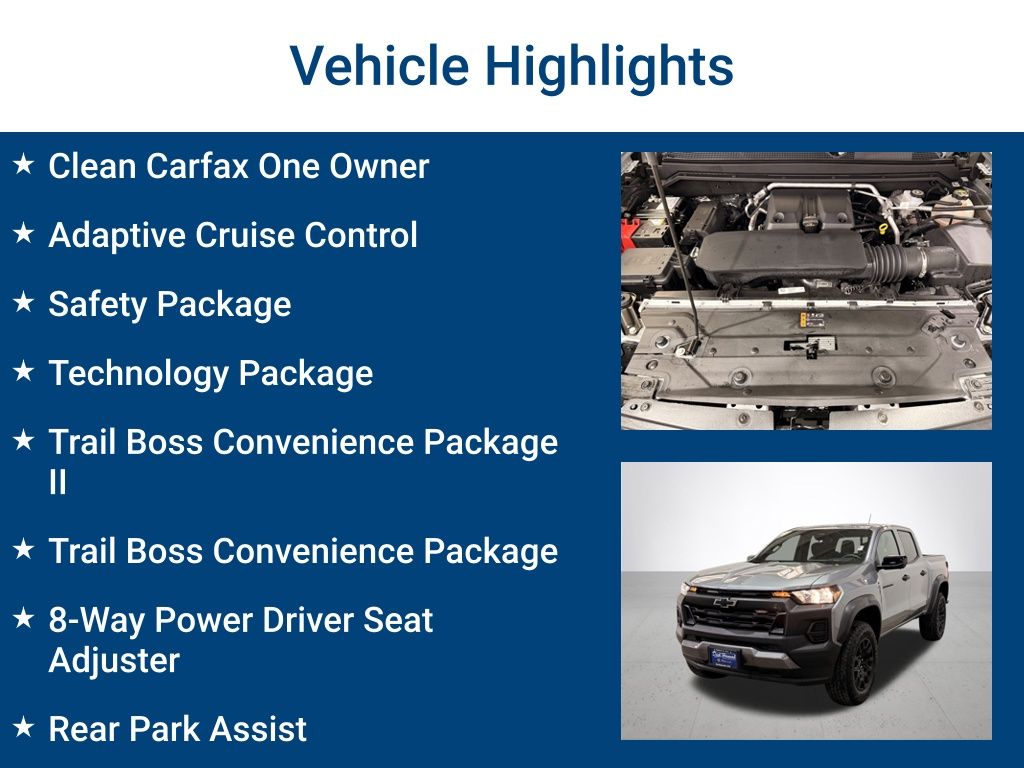 Vehicle Highlights

★ Clean Carfax One Owner

★ Adaptive Cruise Control

★ Safety Package

★ Technology Package

★ Trail Boss Convenience Package II

★ Trail Boss Convenience Package

★ 8-Way Power Driver Seat Adjuster

★ Rear Park Assist